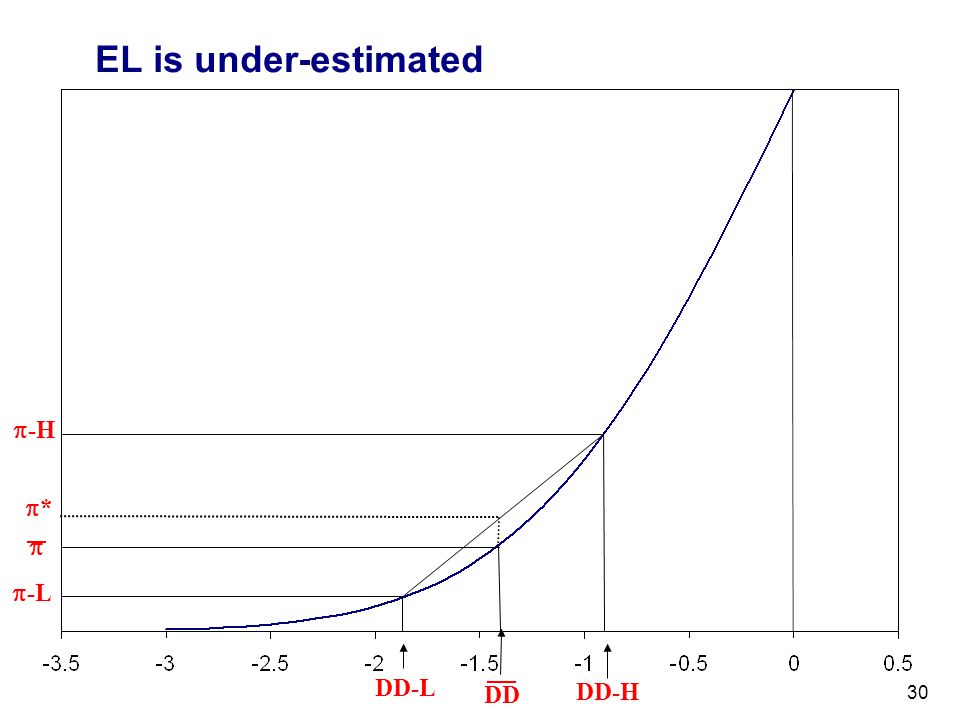 EL is under-estimated

$\pi$-H

$\pi$*

$\pi$

$\pi$-L

-3.5
-3
-2.5
-2
-1.5
-1
-0.5
0
0.5

DD-L

$\overline{DD}$

DD-H

30